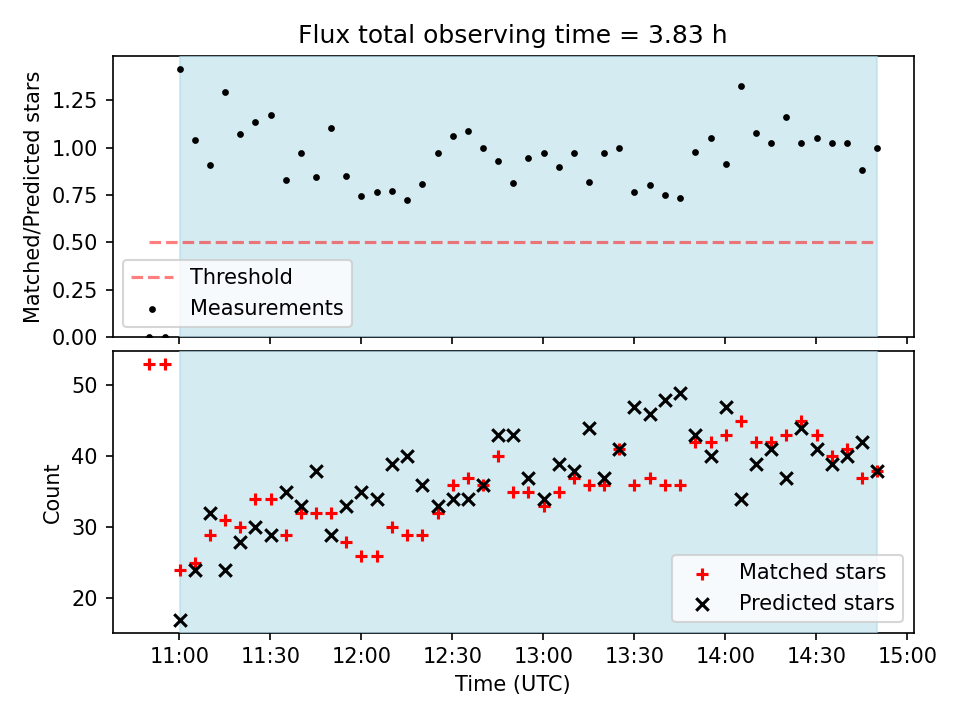 Flux total observing time = 3.83 h

Matched/Predicted stars

1.25
1.00
0.75
0.50
0.25
0.00

Threshold
Measurements

Count

50
40
30
20

Matched stars
Predicted stars

11:00 11:30 12:00 12:30 13:00 13:30 14:00 14:30 15:00

Time (UTC)